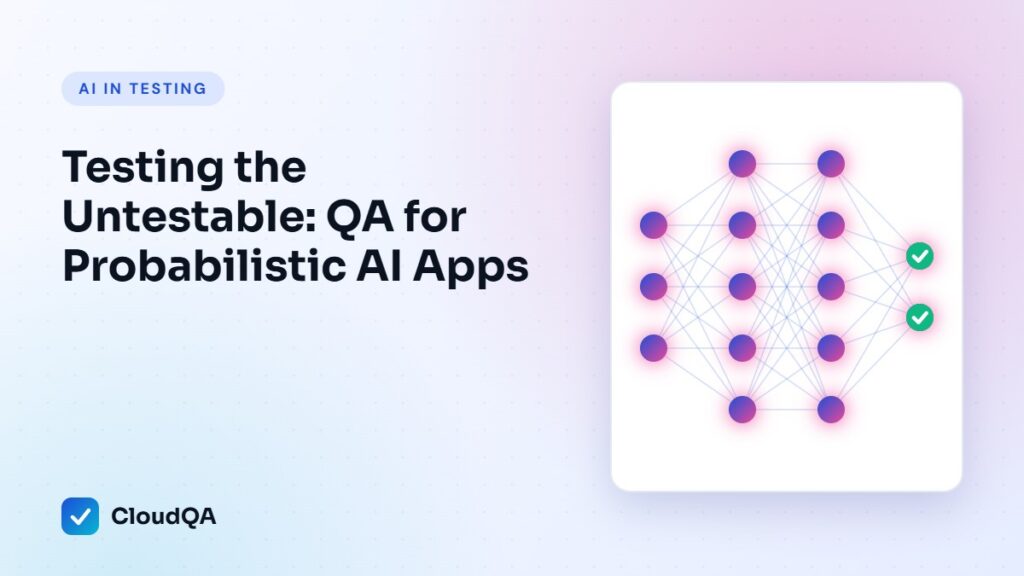 AI IN TESTING

Testing the Untestable: QA for Probabilistic AI Apps

CloudQA